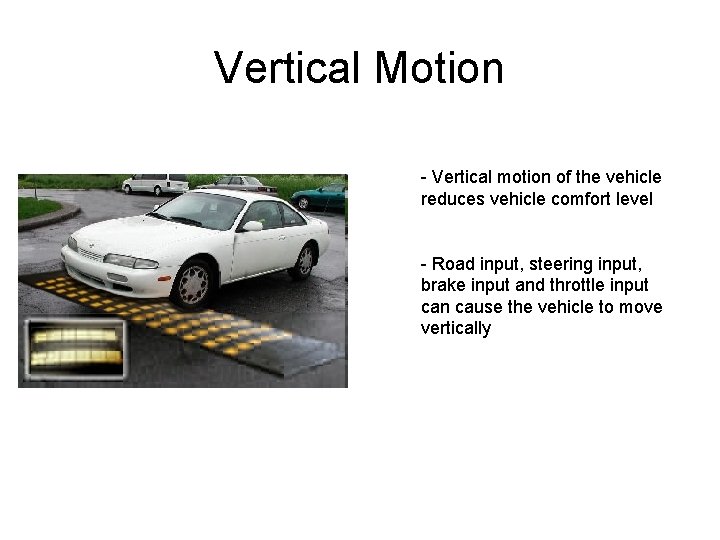 Vertical Motion

- Vertical motion of the vehicle reduces vehicle comfort level

- Road input, steering input, brake input and throttle input can cause the vehicle to move vertically